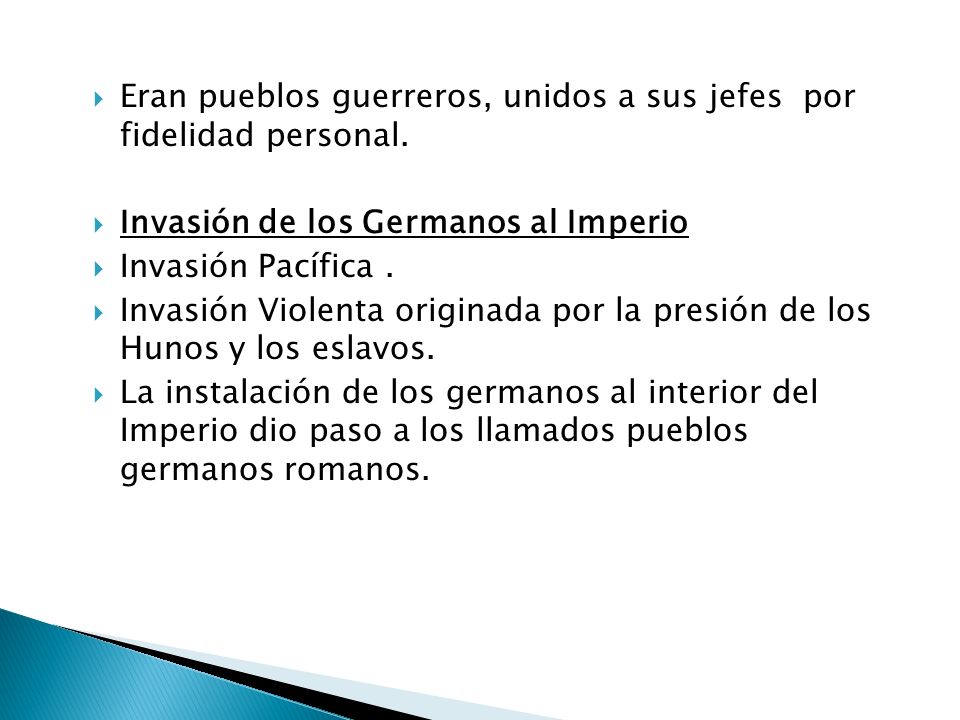 Eran pueblos guerreros, unidos a sus jefes  por fidelidad personal.

Invasión de los Germanos al Imperio
Invasión Pacífica .
Invasión Violenta originada por la presión de los Hunos y los eslavos.
La instalación de los germanos al interior del Imperio dio paso a los llamados pueblos germanos romanos.